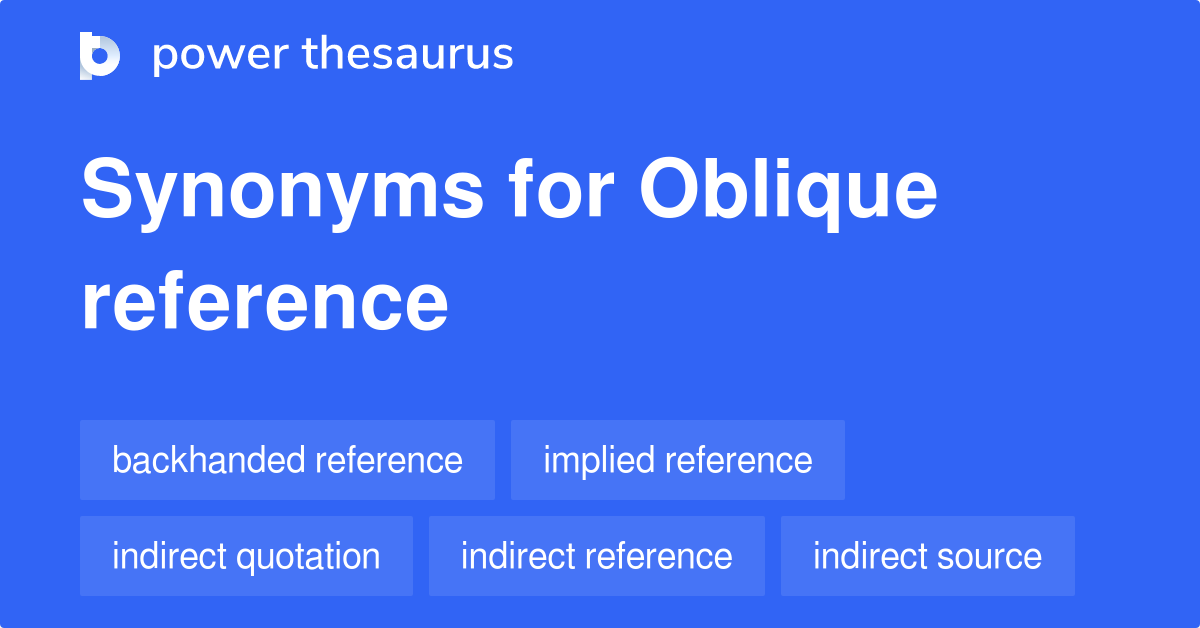 power thesaurus

Synonyms for Oblique reference

backhanded reference
implied reference
indirect quotation
indirect reference
indirect source